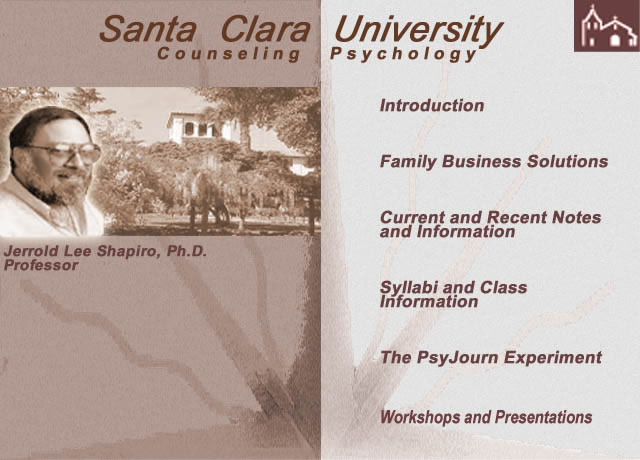 Santa Clara University
Counseling Psychology

Jerrold Lee Shapiro, Ph.D.
Professor

Introduction

Family Business Solutions

Current and Recent Notes and Information

Syllabi and Class Information

The PsyJourn Experiment

Workshops and Presentations